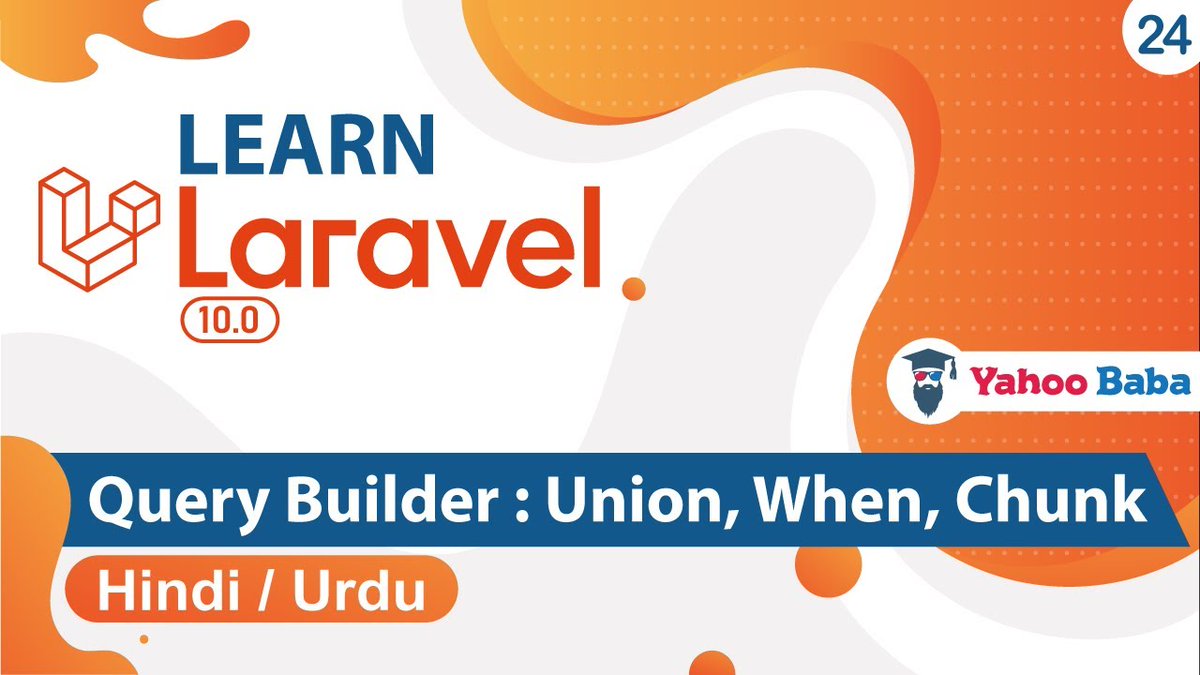 24

LEARN
Laravel
10.0

Yahoo Baba

Query Builder : Union, When, Chunk

Hindi / Urdu